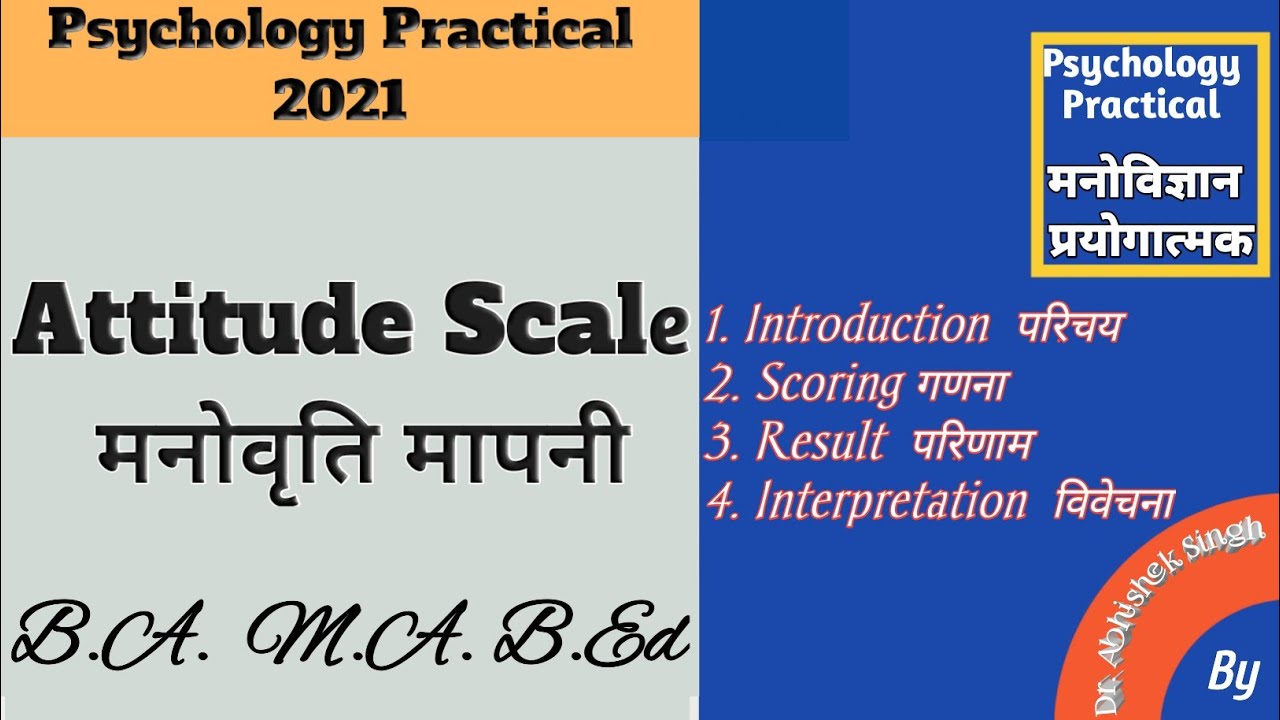 Psychology Practical 2021

Attitude Scale
मनोवृति मापनी

B.A. M.A. B.Ed

Psychology Practical
मनोविज्ञान प्रयोगात्मक

1. Introduction परिचय
2. Scoring गणना
3. Result परिणाम
4. Interpretation विवेचना

Dr. Abhishek Singh
By